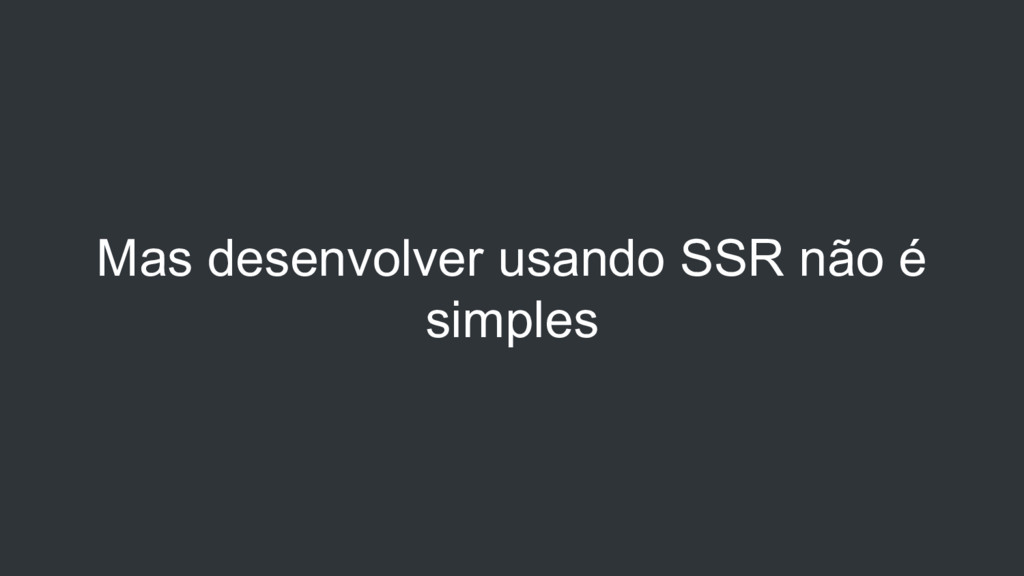 Mas desenvolver usando SSR não é simples